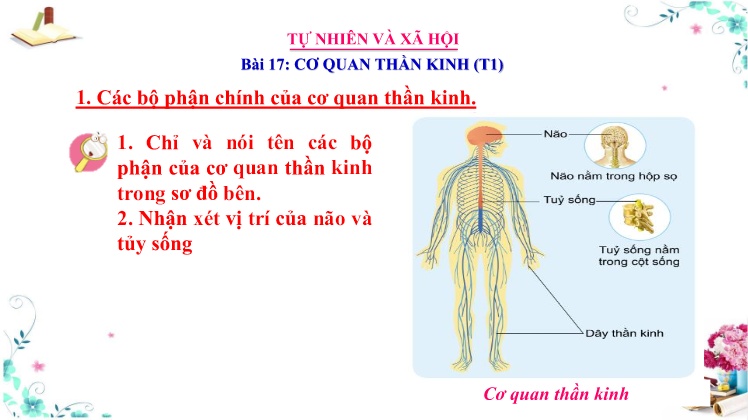 TỰ NHIÊN VÀ XÃ HỘI
Bài 17: CƠ QUAN THẦN KINH (T1)

1. Các bộ phận chính của cơ quan thần kinh.

1. Chỉ và nói tên các bộ phận của cơ quan thần kinh trong sơ đồ bên.
2. Nhận xét vị trí của não và tủy sống

Não
Não nằm trong hộp sọ
Tuỷ sống
Tuỷ sống nằm trong cột sống
Dây thần kinh

Cơ quan thần kinh